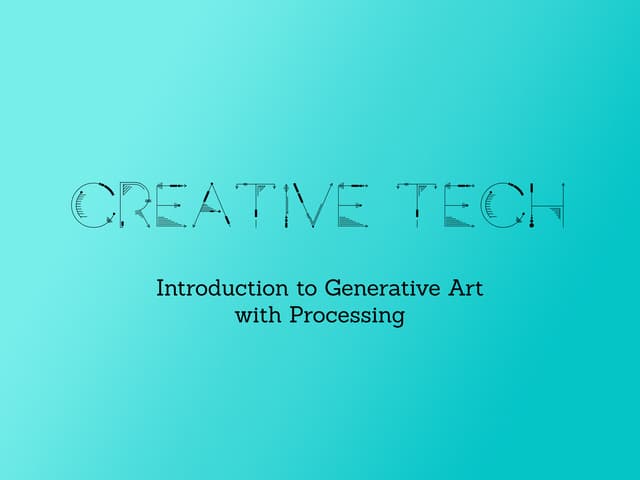 CREATIVE TECH

Introduction to Generative Art with Processing